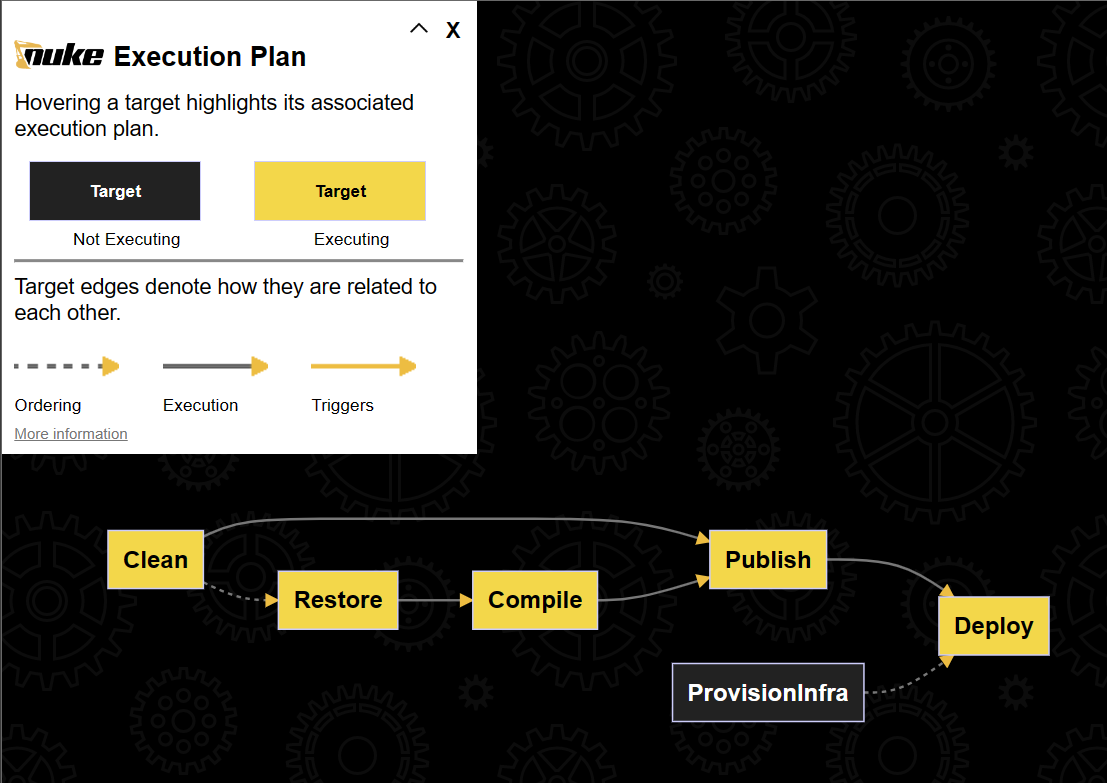 ^ X

nuke Execution Plan

Hovering a target highlights its associated execution plan.

Target
Not Executing

Target
Executing

Target edges denote how they are related to each other.

Ordering Execution Triggers

More information

Clean

Restore

Compile

Publish

Deploy

ProvisionInfra